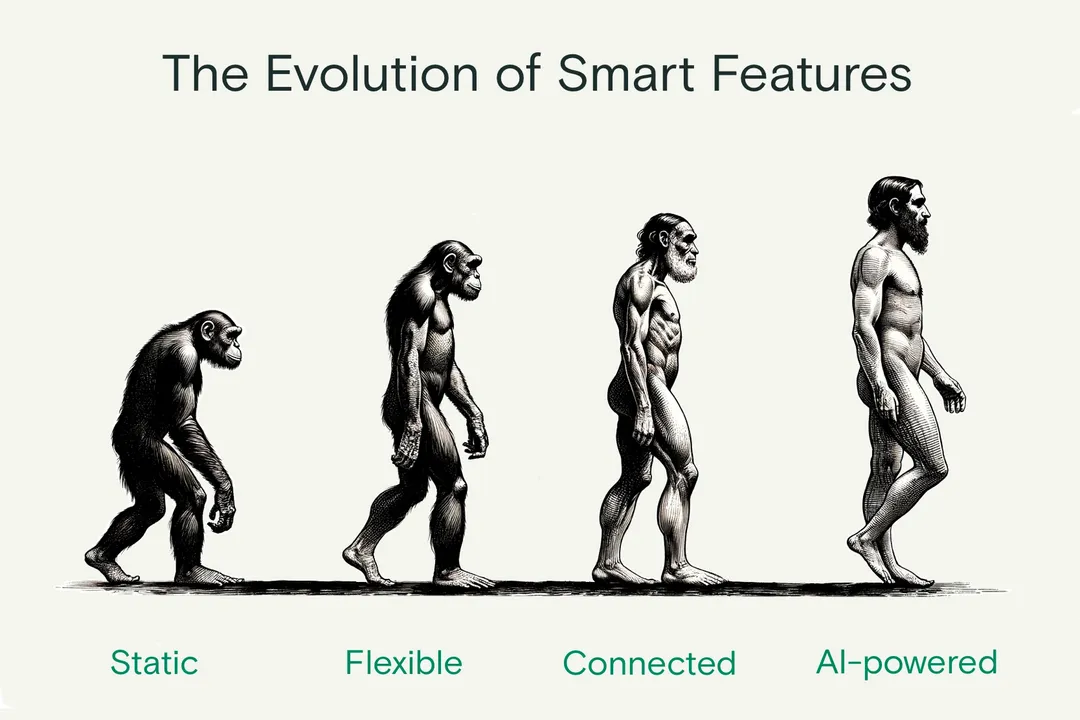 The Evolution of Smart Features

Static

Flexible

Connected

AI-powered